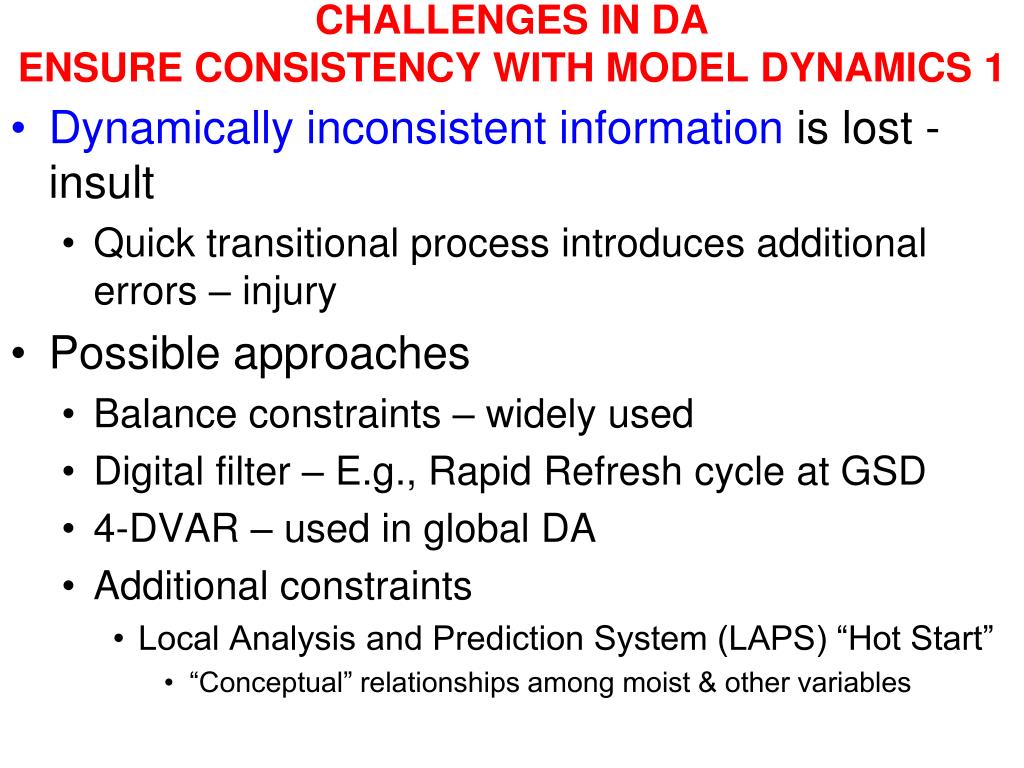 CHALLENGES IN DA
ENSURE CONSISTENCY WITH MODEL DYNAMICS 1

• Dynamically inconsistent information is lost - insult
  • Quick transitional process introduces additional errors – injury
• Possible approaches
  • Balance constraints – widely used
  • Digital filter – E.g., Rapid Refresh cycle at GSD
  • 4-DVAR – used in global DA
  • Additional constraints
    • Local Analysis and Prediction System (LAPS) “Hot Start”
      • “Conceptual” relationships among moist & other variables